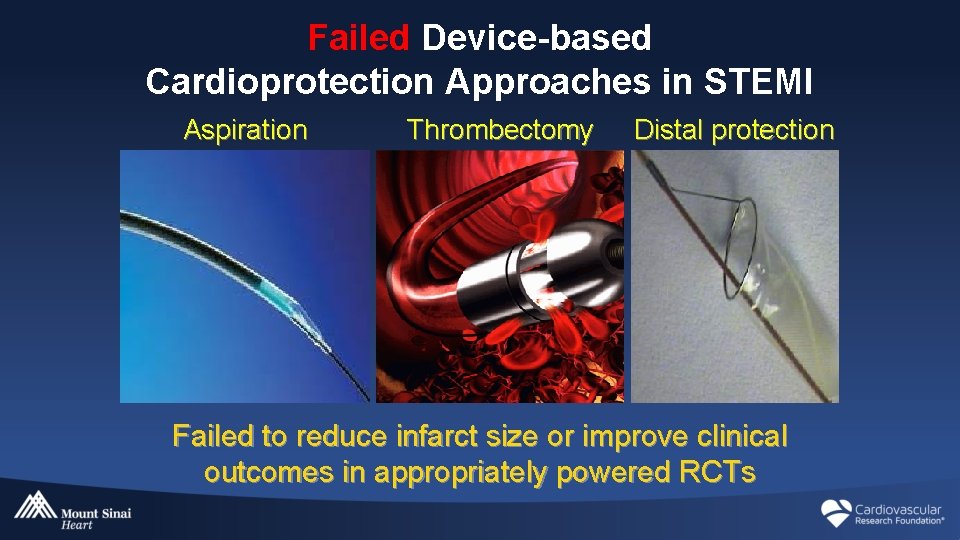 Failed Device-based Cardioprotection Approaches in STEMI

Aspiration

Thrombectomy

Distal protection

Failed to reduce infarct size or improve clinical outcomes in appropriately powered RCTs

Mount Sinai Heart

Cardiovascular Research Foundation®